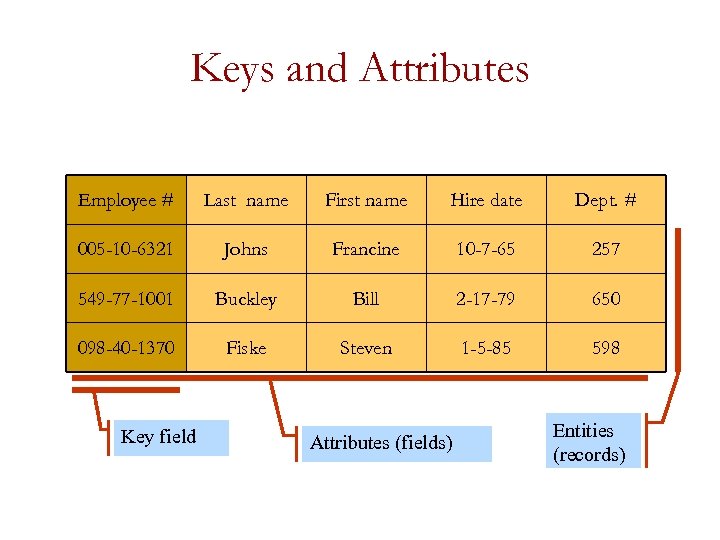 Keys and Attributes

| Employee # | Last name | First name | Hire date | Dept. # |
|---|---|---|---|---|
| 005-10-6321 | Johns | Francine | 10-7-65 | 257 |
| 549-77-1001 | Buckley | Bill | 2-17-79 | 650 |
| 098-40-1370 | Fiske | Steven | 1-5-85 | 598 |

Key field

Attributes (fields)

Entities (records)